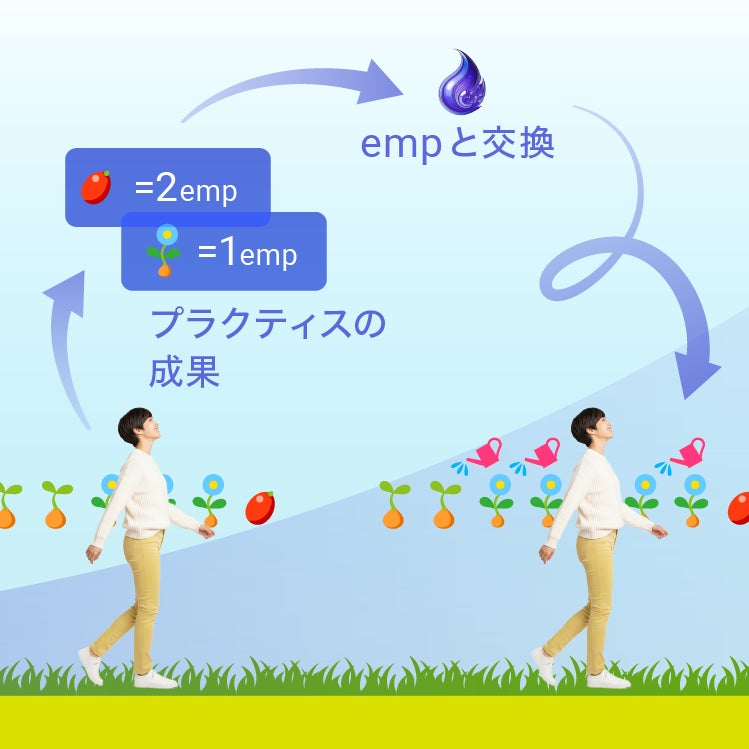 empと交換

=2emp

=1emp

プラクティスの成果